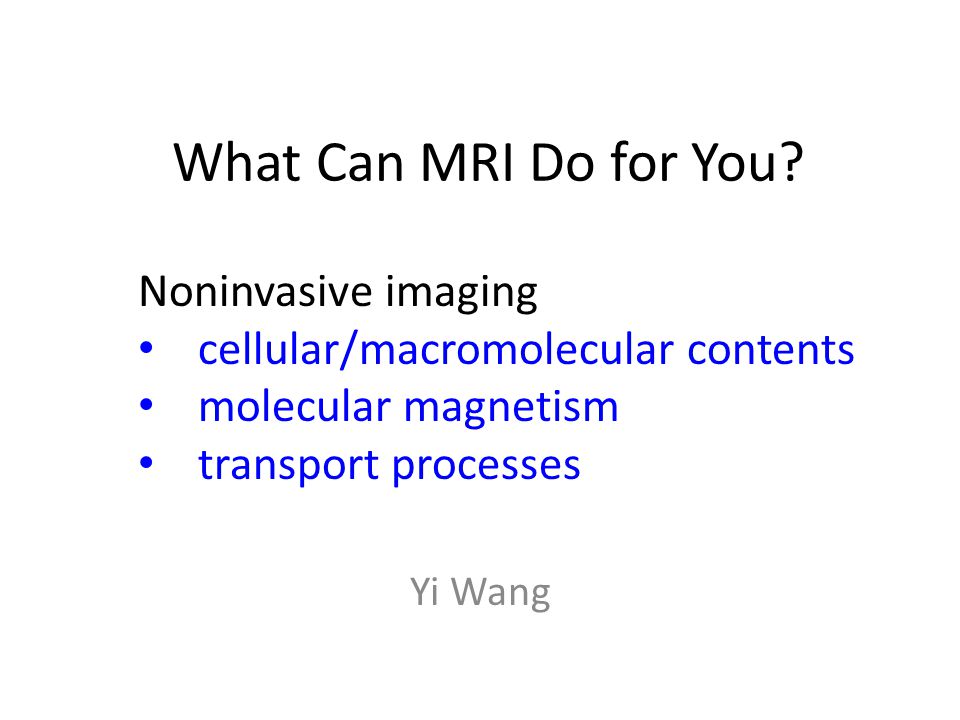 What Can MRI Do for You?

Noninvasive imaging
• cellular/macromolecular contents
• molecular magnetism
• transport processes

Yi Wang